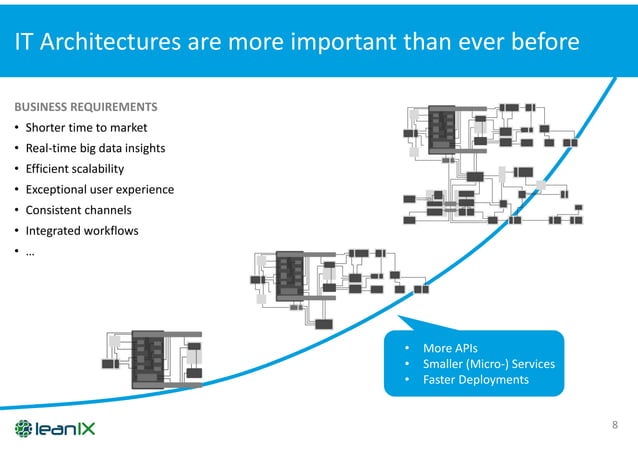 IT Architectures are more important than ever before

BUSINESS REQUIREMENTS
• Shorter time to market
• Real-time big data insights
• Efficient scalability
• Exceptional user experience
• Consistent channels
• Integrated workflows
• ...

• More APIs
• Smaller (Micro-) Services
• Faster Deployments

leanIX

8